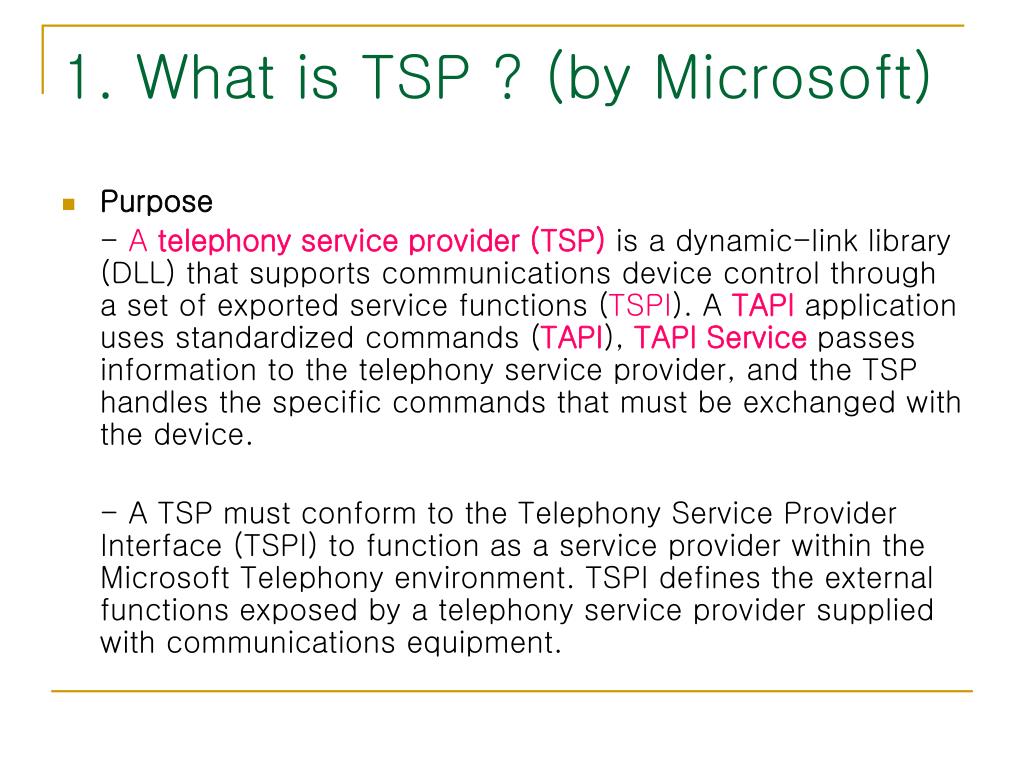 1. What is TSP ? (by Microsoft)

Purpose

- A telephony service provider (TSP) is a dynamic-link library (DLL) that supports communications device control through a set of exported service functions (TSPI). A TAPI application uses standardized commands (TAPI), TAPI Service passes information to the telephony service provider, and the TSP handles the specific commands that must be exchanged with the device.

- A TSP must conform to the Telephony Service Provider Interface (TSPI) to function as a service provider within the Microsoft Telephony environment. TSPI defines the external functions exposed by a telephony service provider supplied with communications equipment.